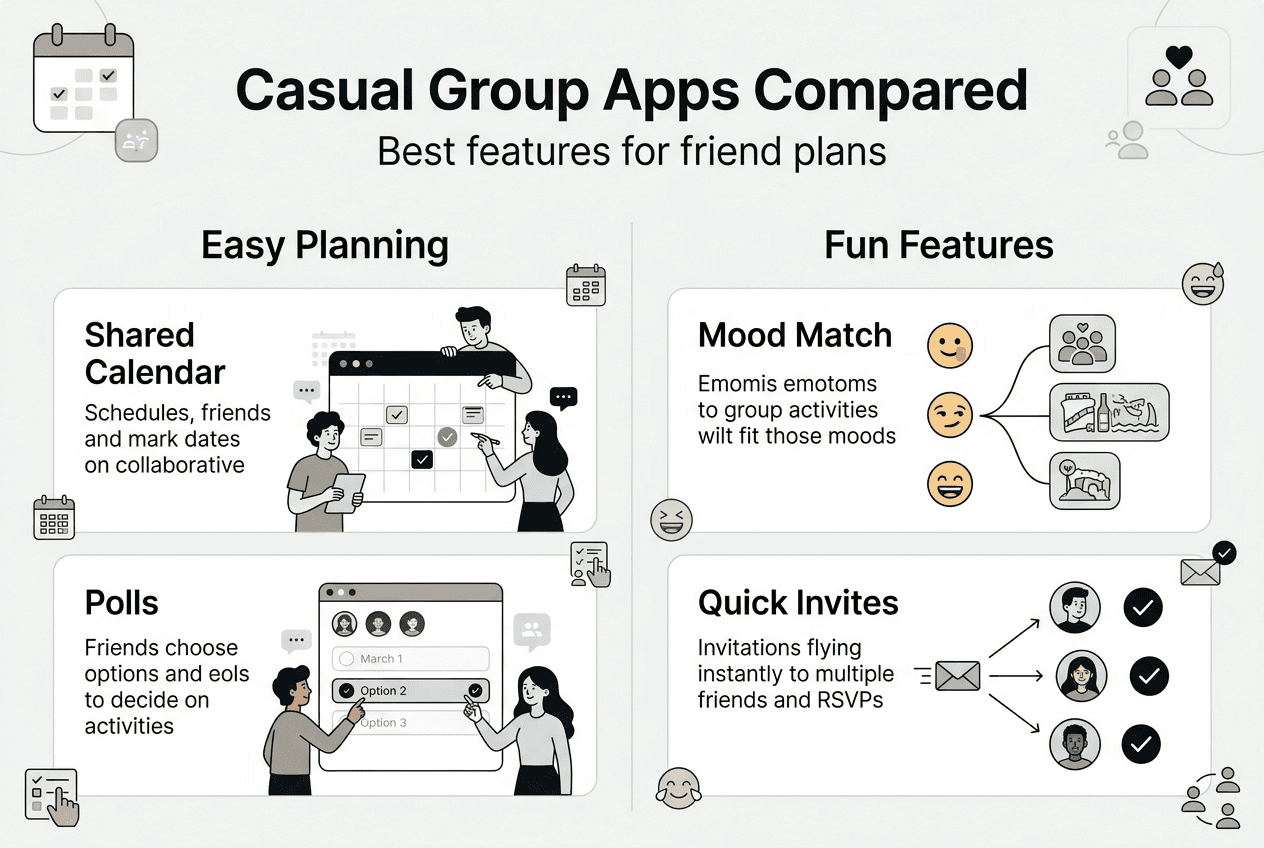 Casual Group Apps Compared

Best features for friend plans

Easy Planning

Shared Calendar

Schedules, friends and mark dates on collaborative

Polls

Friends choose options and eols to decide on activities

March 1

Option 2

Option 3

Fun Features

Mood Match

Emomis emotoms to group activities wilt fit those moods

Quick Invites

Invitations flying instantly to multiple friends and RSVPs